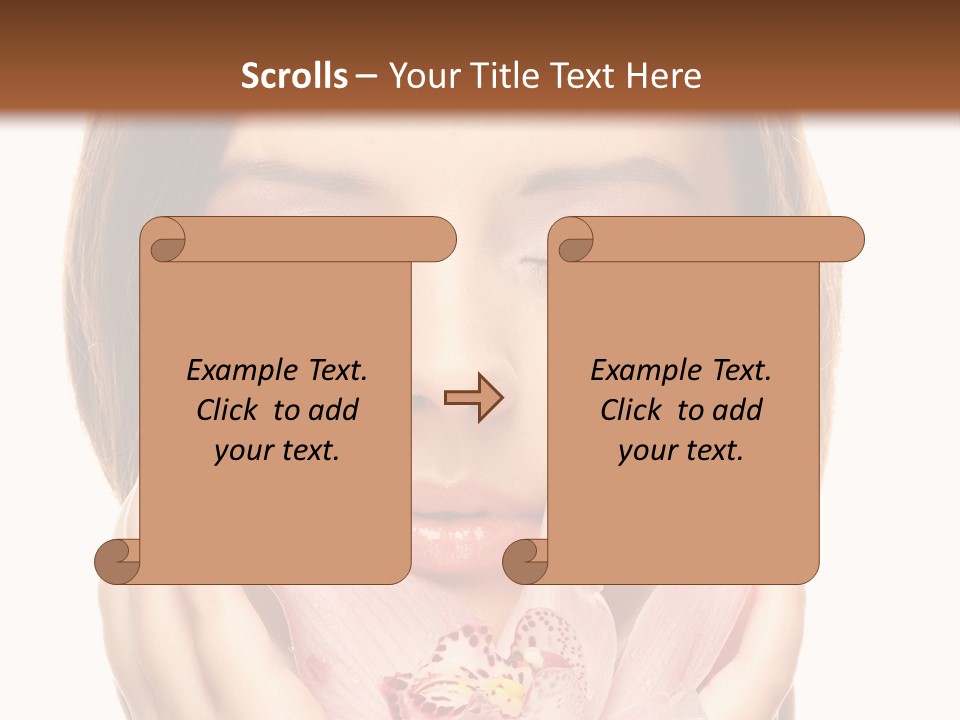 Scrolls – Your Title Text Here

Example Text. Click to add your text.

Example Text. Click to add your text.